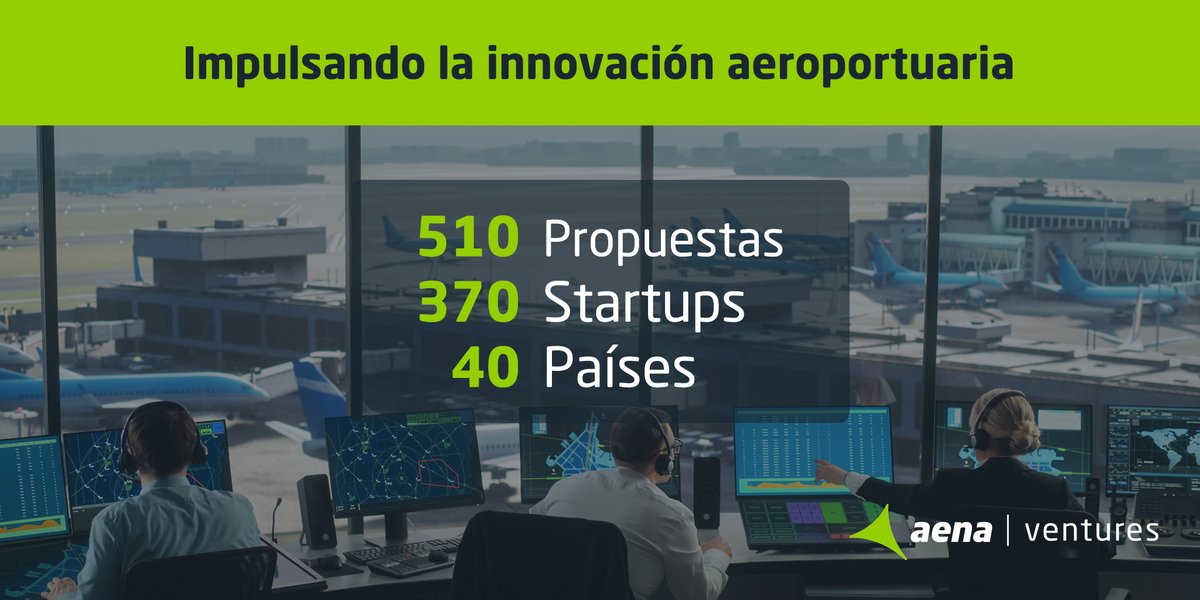 Impulsando la innovación aeroportuaria

510 Propuestas
370 Startups
40 Países

aena | ventures